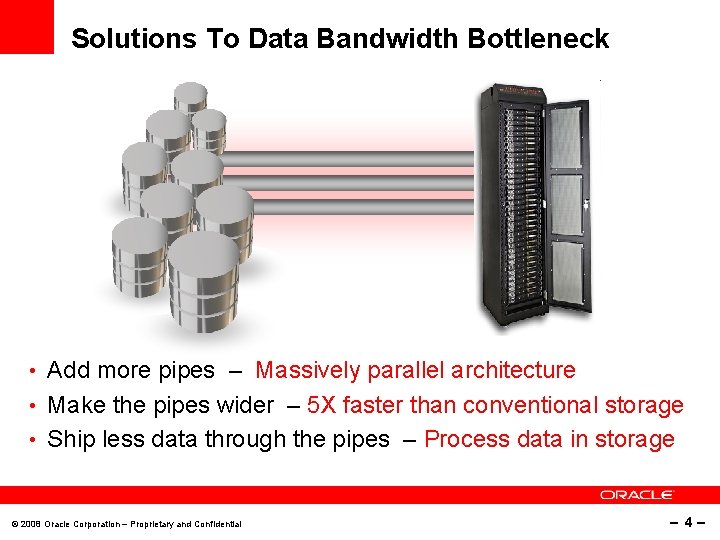 Solutions To Data Bandwidth Bottleneck

• Add more pipes – Massively parallel architecture
• Make the pipes wider – 5X faster than conventional storage
• Ship less data through the pipes – Process data in storage

ORACLE

© 2008 Oracle Corporation – Proprietary and Confidential

– 4 –